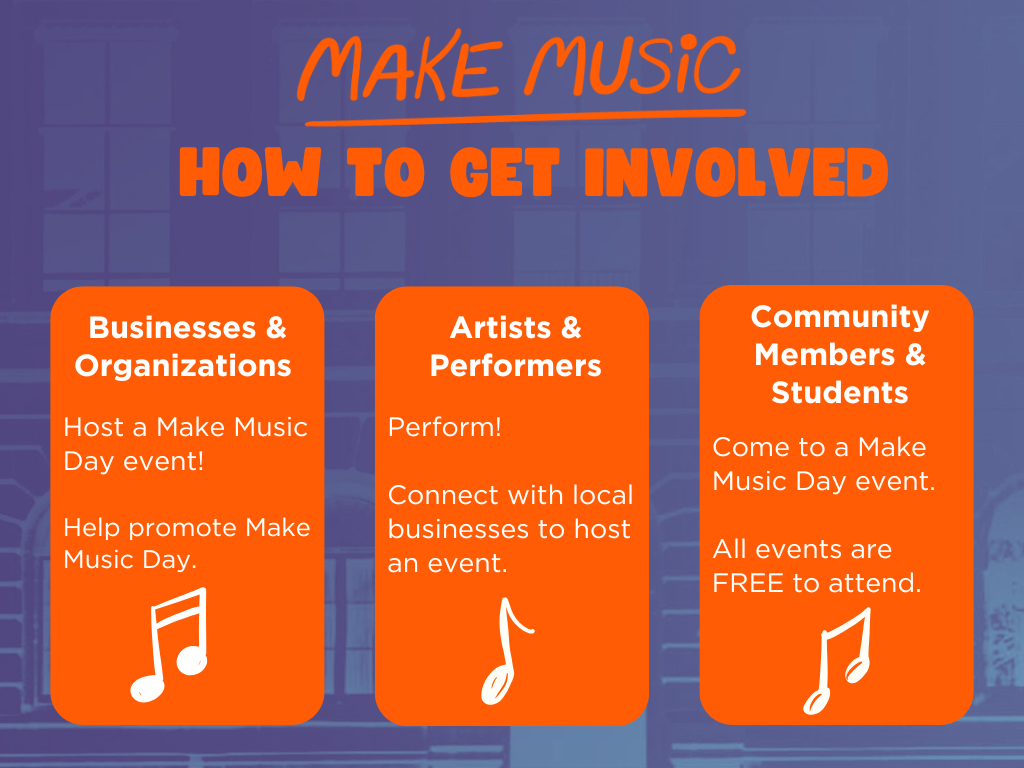 MAKE MUSiC

HOW TO GET INVOLVED

Businesses & Organizations

Host a Make Music Day event!

Help promote Make Music Day.

Artists & Performers

Perform!

Connect with local businesses to host an event.

Community Members & Students

Come to a Make Music Day event.

All events are FREE to attend.